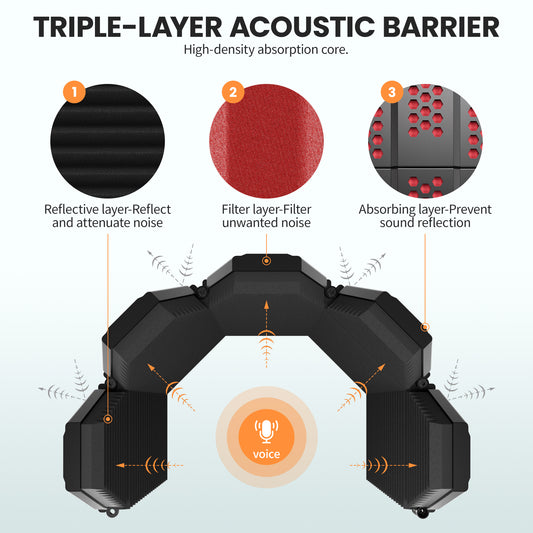 TRIPLE-LAYER ACOUSTIC BARRIER
High-density absorption core.

1
Reflective layer-Reflect and attenuate noise

2
Filter layer-Filter unwanted noise

3
Absorbing layer-Prevent sound reflection

voice